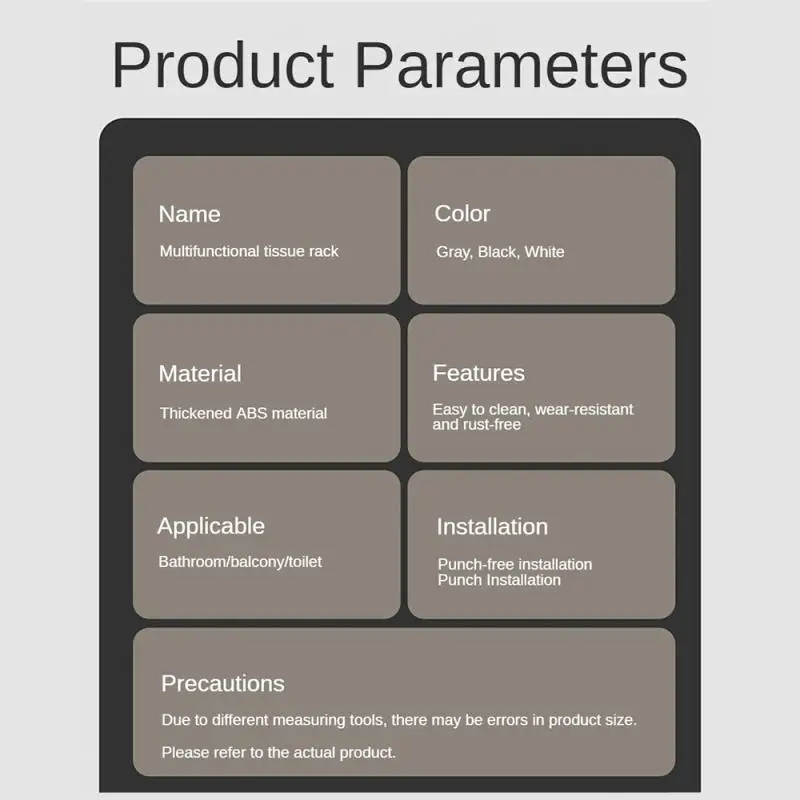 Product Parameters

Name

Multifunctional tissue rack

Color

Gray, Black, White

Material

Thickened ABS material

Features

Easy to clean, wear-resistant and rust-free

Applicable

Bathroom/balcony/toilet

Installation

Punch-free installation
Punch Installation

Precautions

Due to different measuring tools, there may be errors in product size.

Please refer to the actual product.